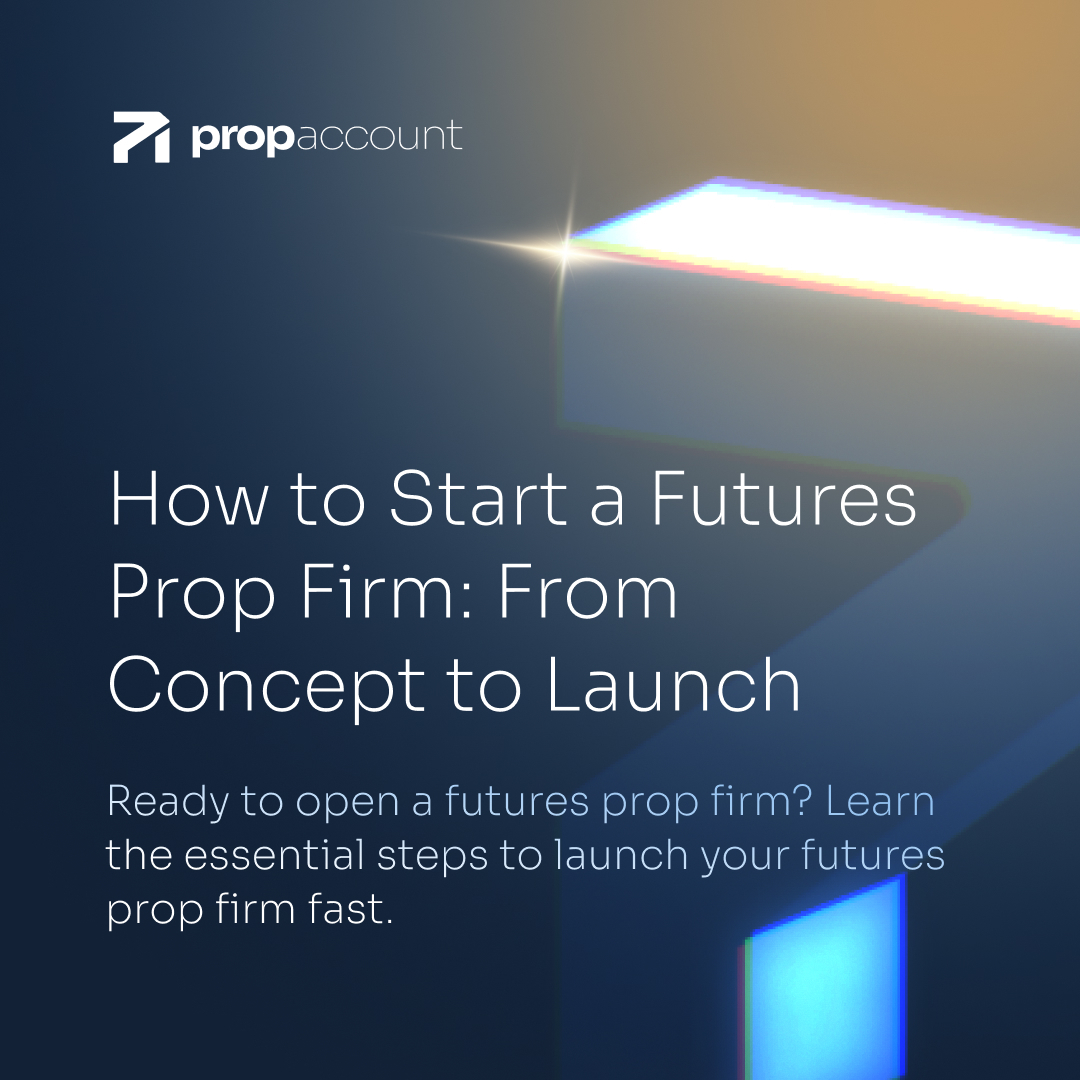 propaccount

How to Start a Futures Prop Firm: From Concept to Launch

Ready to open a futures prop firm? Learn the essential steps to launch your futures prop firm fast.